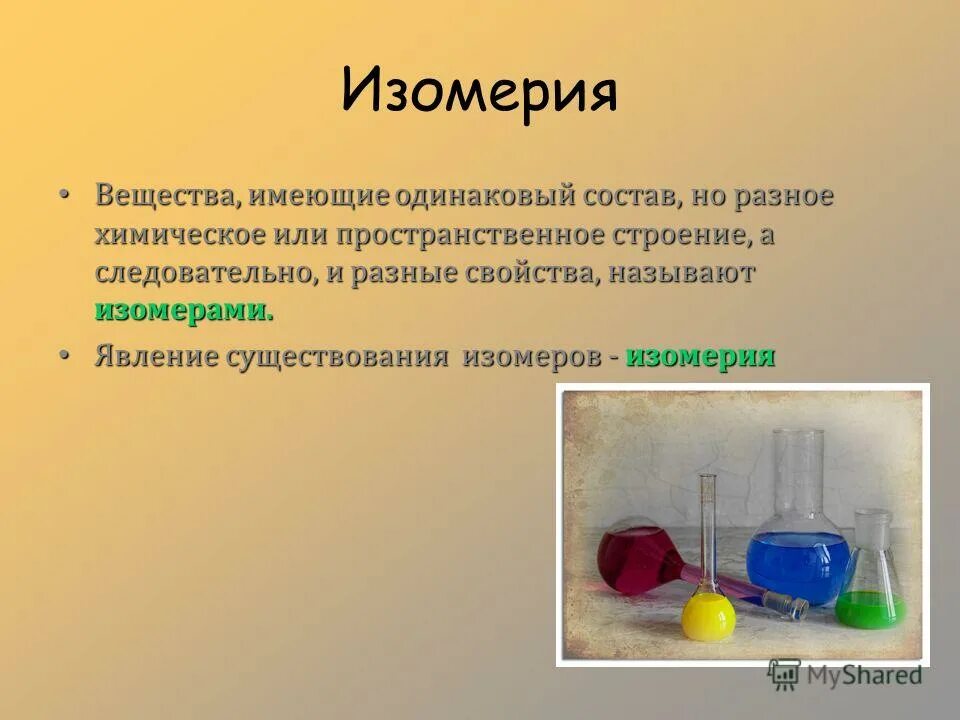 Изомерия

• Вещества, имеющие одинаковый состав, но разное химическое или пространственное строение, а следовательно, и разные свойства, называют изомерами.

• Явление существования изомеров - изомерия

MyShared